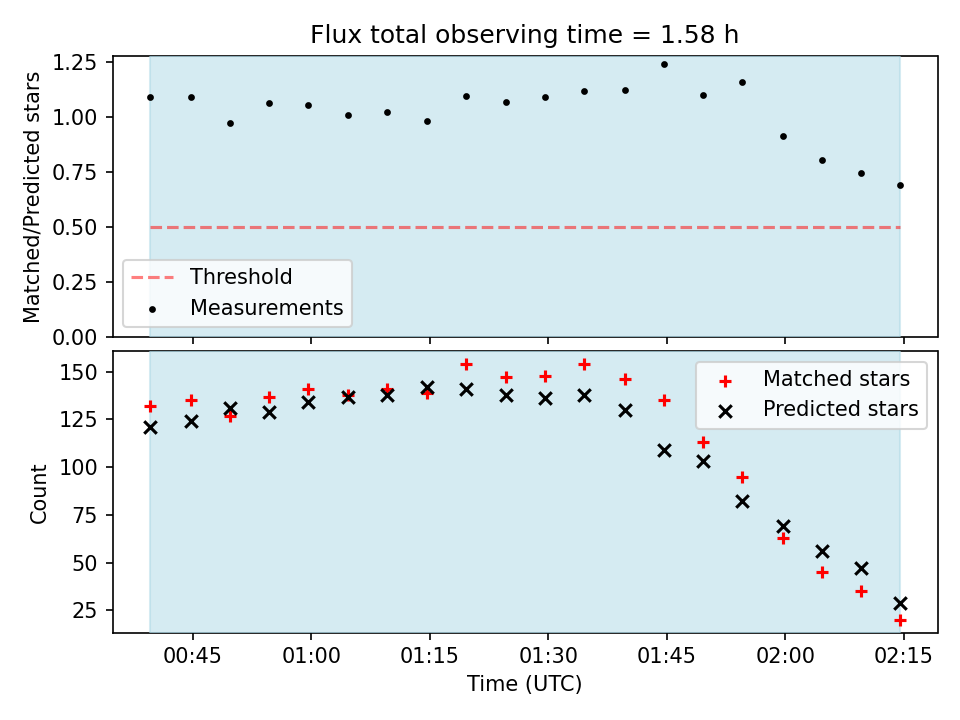 Flux total observing time = 1.58 h

Matched/Predicted stars

1.25
1.00
0.75
0.50
0.25
0.00

Threshold
Measurements

Count

150
125
100
75
50
25

Matched stars
Predicted stars

00:45
01:00
01:15
01:30
01:45
02:00
02:15

Time (UTC)